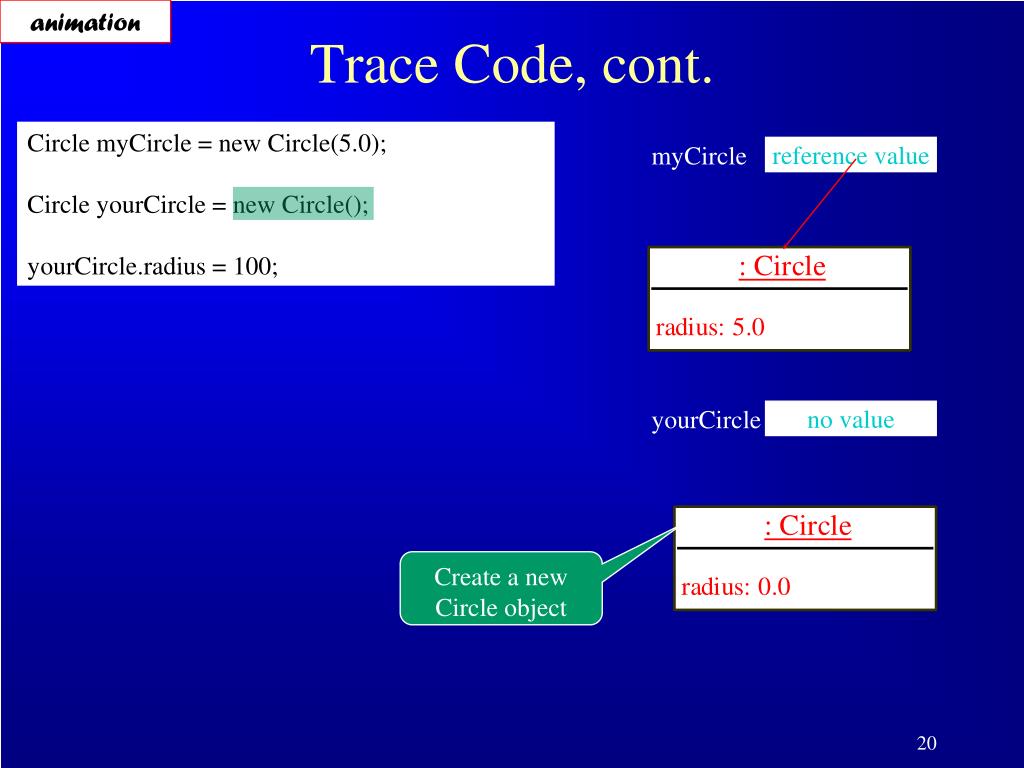 animation

Trace Code, cont.

Circle myCircle = new Circle(5.0);

Circle yourCircle = new Circle();

yourCircle.radius = 100;

myCircle reference value

: Circle

radius: 5.0

yourCircle no value

: Circle

radius: 0.0

Create a new Circle object

20